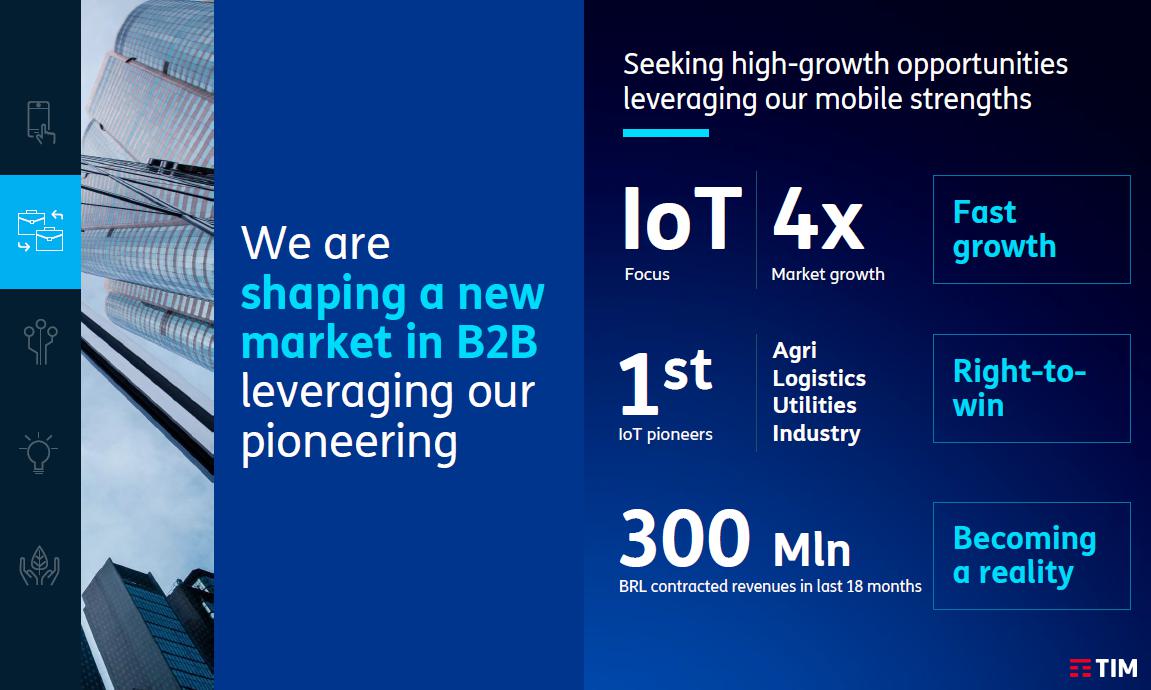 We are shaping a new market in B2B leveraging our pioneering

Seeking high-growth opportunities leveraging our mobile strengths

IoT
Focus

4x
Market growth

Fast growth

1st
IoT pioneers

Agri
Logistics
Utilities
Industry

Right-to-win

300 Mln
BRL contracted revenues in last 18 months

Becoming a reality

TIM